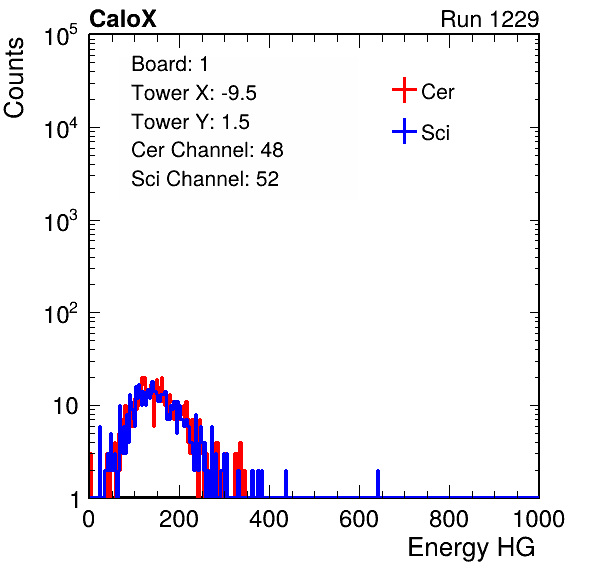 CaloX

Run 1229

Counts

$10^5$

$10^4$

$10^3$

$10^2$

10

1

Board: 1

Tower X: -9.5

Tower Y: 1.5

Cer Channel: 48

Sci Channel: 52

Cer

Sci

0

200

400

600

800

1000

Energy HG